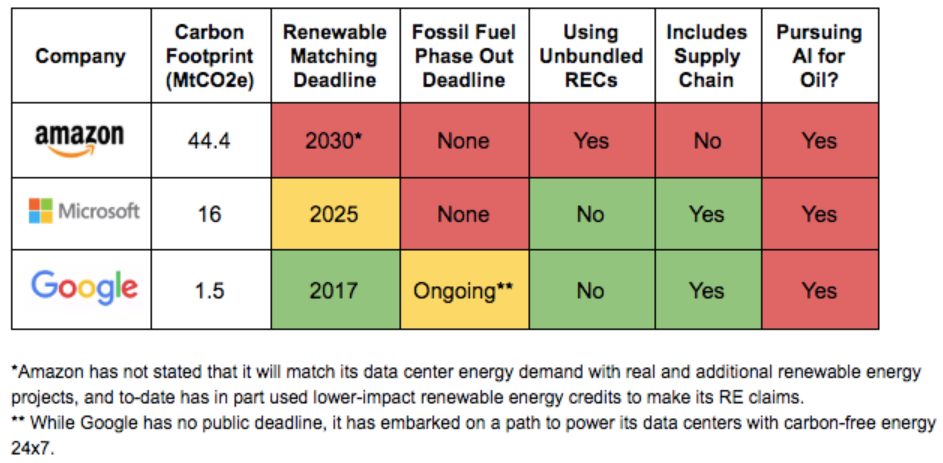 | Company | Carbon Footprint (MtCO2e) | Renewable Matching Deadline | Fossil Fuel Phase Out Deadline | Using Unbundled RECs | Includes Supply Chain | Pursuing AI for Oil? |
|---|---|---|---|---|---|---|
| amazon | 44.4 | 2030* | None | Yes | No | Yes |
| Microsoft | 16 | 2025 | None | No | Yes | Yes |
| Google | 1.5 | 2017 | Ongoing** | No | Yes | Yes |

*Amazon has not stated that it will match its data center energy demand with real and additional renewable energy projects, and to-date has in part used lower-impact renewable energy credits to make its RE claims.
** While Google has no public deadline, it has embarked on a path to power its data centers with carbon-free energy 24x7.